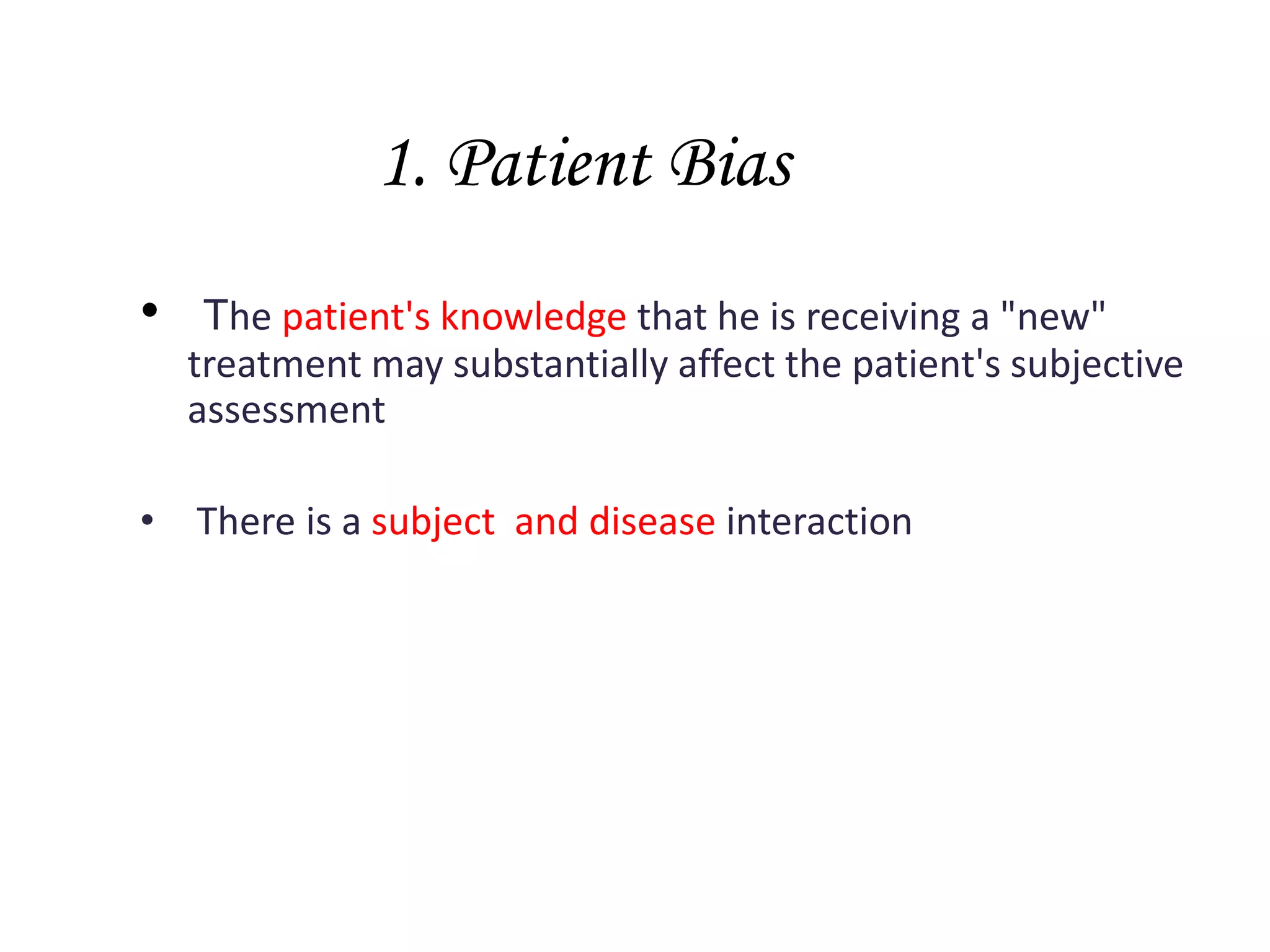 1. Patient Bias

• The patient's knowledge that he is receiving a "new" treatment may substantially affect the patient's subjective assessment

• There is a subject and disease interaction